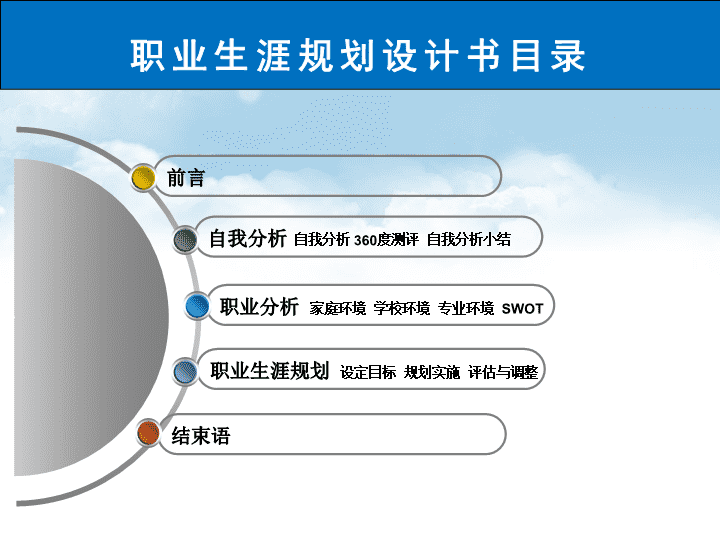 职业生涯规划设计书目录

前言

自我分析 自我分析 360度测评 自我分析小结

职业分析 家庭环境 学校环境 专业环境 SWOT

职业生涯规划 设定目标 规划实施 评估与调整

结束语